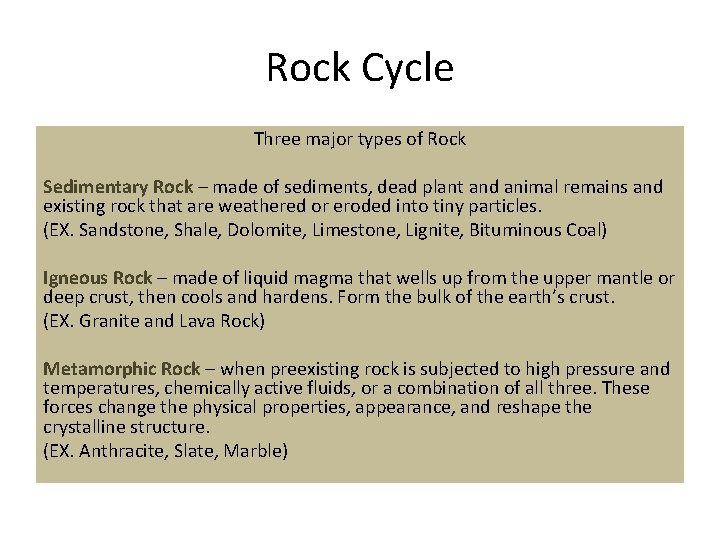 Rock Cycle

Three major types of Rock

Sedimentary Rock – made of sediments, dead plant and animal remains and existing rock that are weathered or eroded into tiny particles.
(EX. Sandstone, Shale, Dolomite, Limestone, Lignite, Bituminous Coal)

Igneous Rock – made of liquid magma that wells up from the upper mantle or deep crust, then cools and hardens. Form the bulk of the earth's crust.
(EX. Granite and Lava Rock)

Metamorphic Rock – when preexisting rock is subjected to high pressure and temperatures, chemically active fluids, or a combination of all three. These forces change the physical properties, appearance, and reshape the crystalline structure.
(EX. Anthracite, Slate, Marble)